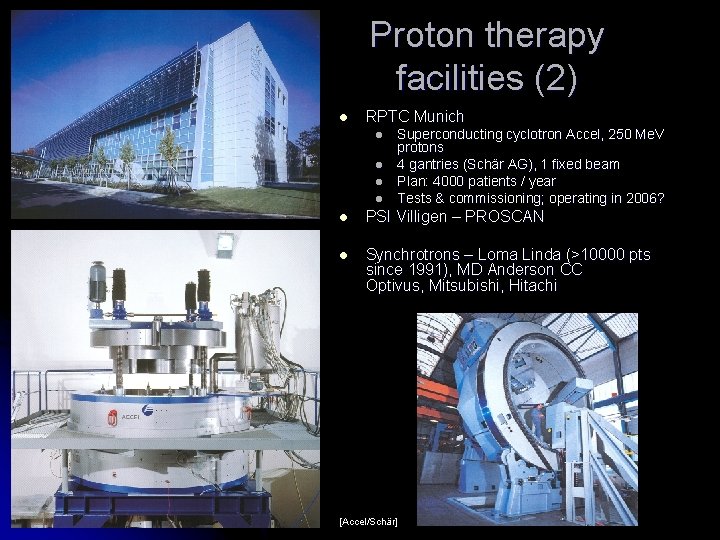 Proton therapy facilities (2)

- RPTC Munich
  - Superconducting cyclotron Accel, 250 MeV protons
  - 4 gantries (Schär AG), 1 fixed beam
  - Plan: 4000 patients / year
  - Tests & commissioning; operating in 2006?
- PSI Villigen – PROSCAN
- Synchrotrons – Loma Linda (>10000 pts since 1991), MD Anderson CC Optivus, Mitsubishi, Hitachi

ACCEL

[Accel/Schär]